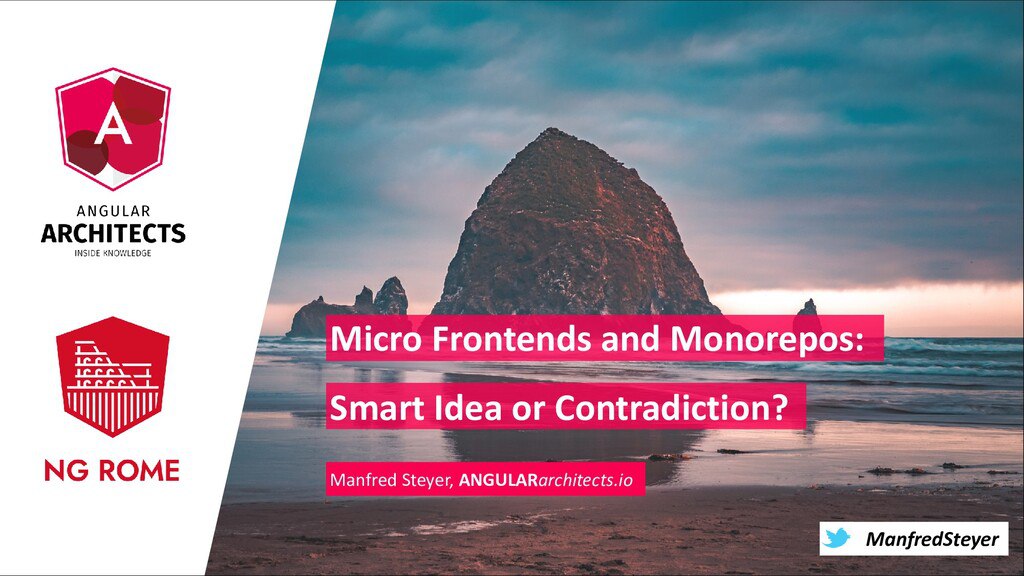 A

ANGULAR
ARCHITECTS
INSIDE KNOWLEDGE

NG ROME

Micro Frontends and Monorepos:
Smart Idea or Contradiction?

Manfred Steyer, ANGULARarchitects.io

ManfredSteyer